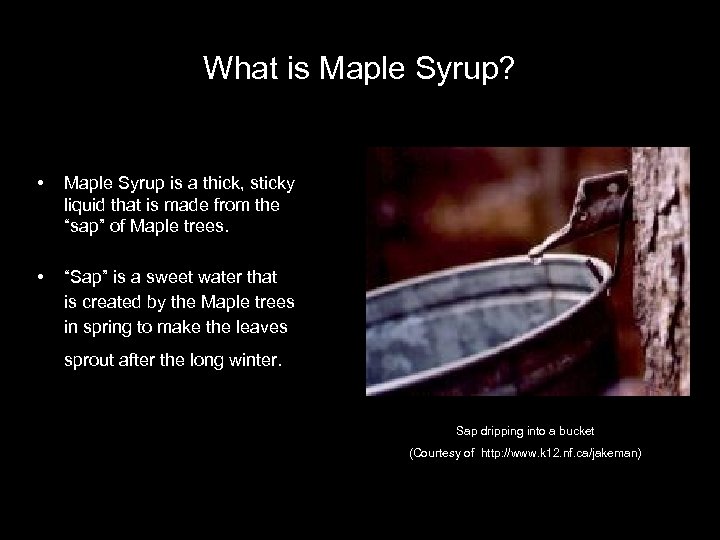 What is Maple Syrup?

• Maple Syrup is a thick, sticky liquid that is made from the “sap” of Maple trees.

• “Sap” is a sweet water that is created by the Maple trees in spring to make the leaves sprout after the long winter.

Sap dripping into a bucket

(Courtesy of http://www.k12.nf.ca/jakeman)